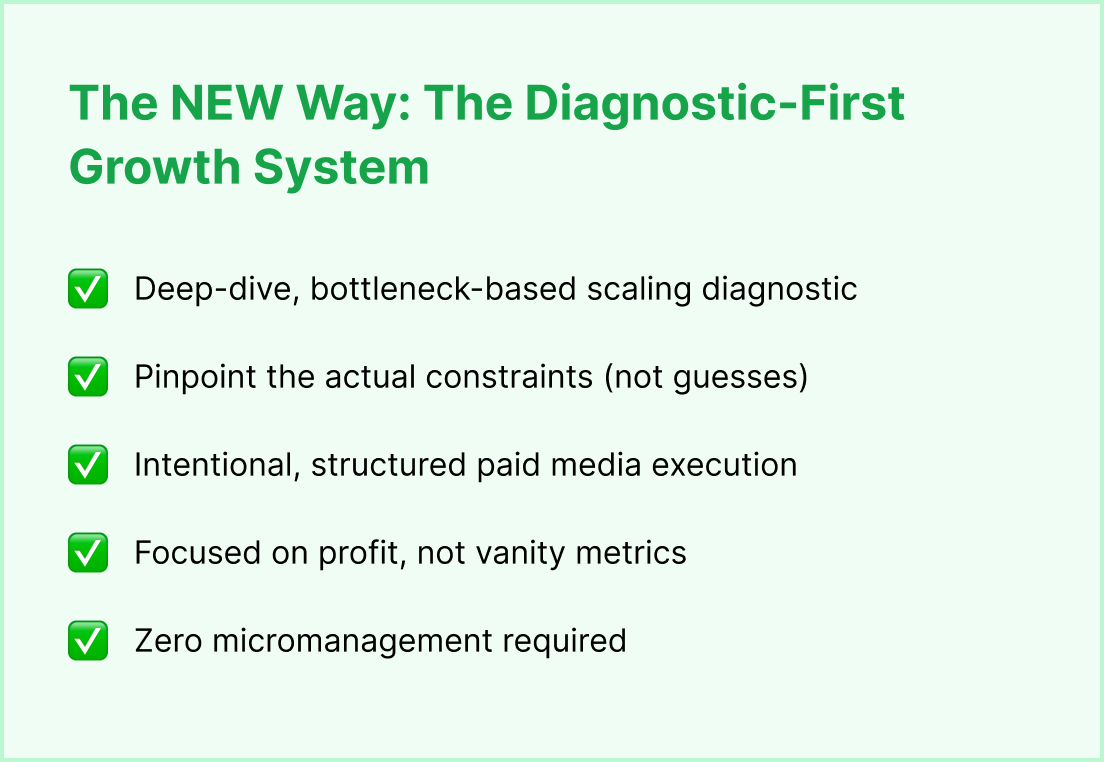 The NEW Way: The Diagnostic-First Growth System

✅ Deep-dive, bottleneck-based scaling diagnostic

✅ Pinpoint the actual constraints (not guesses)

✅ Intentional, structured paid media execution

✅ Focused on profit, not vanity metrics

✅ Zero micromanagement required